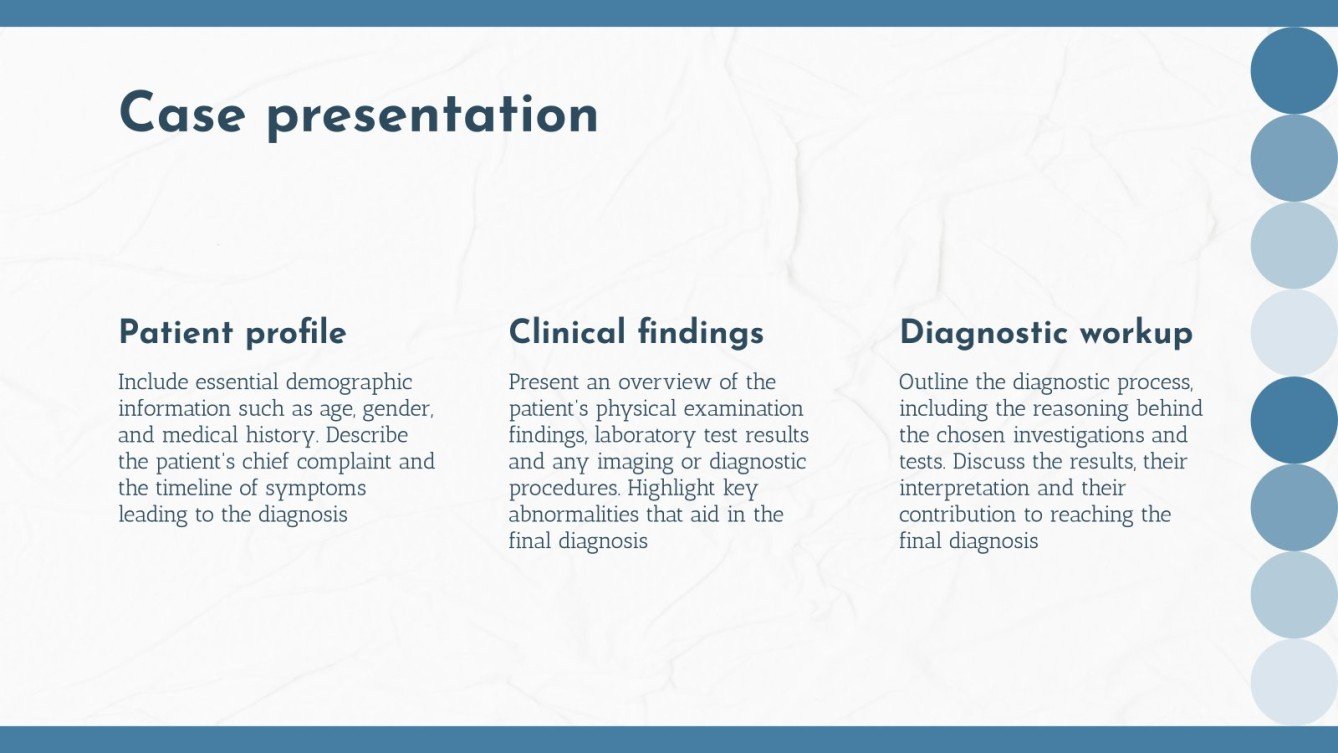 Case presentation

Patient profile

Include essential demographic information such as age, gender, and medical history. Describe the patient's chief complaint and the timeline of symptoms leading to the diagnosis

Clinical findings

Present an overview of the patient's physical examination findings, laboratory test results and any imaging or diagnostic procedures. Highlight key abnormalities that aid in the final diagnosis

Diagnostic workup

Outline the diagnostic process, including the reasoning behind the chosen investigations and tests. Discuss the results, their interpretation and their contribution to reaching the final diagnosis